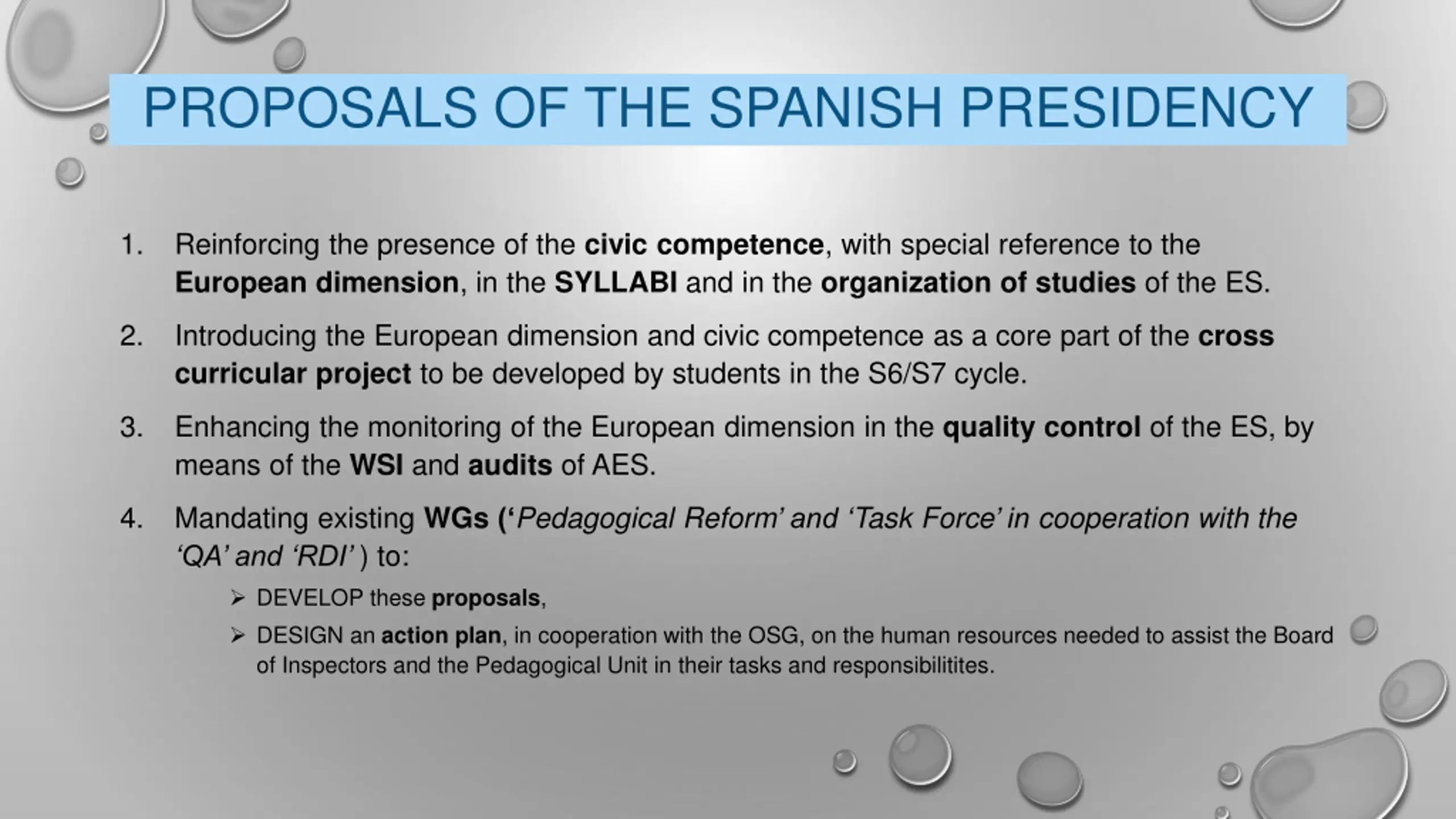 PROPOSALS OF THE SPANISH PRESIDENCY

1. Reinforcing the presence of the civic competence, with special reference to the European dimension, in the SYLLABI and in the organization of studies of the ES.

2. Introducing the European dimension and civic competence as a core part of the cross curricular project to be developed by students in the S6/S7 cycle.

3. Enhancing the monitoring of the European dimension in the quality control of the ES, by means of the WSI and audits of AES.

4. Mandating existing WGs ('Pedagogical Reform' and 'Task Force' in cooperation with the 'QA' and 'RDI' ) to:

➢ DEVELOP these proposals,

➢ DESIGN an action plan, in cooperation with the OSG, on the human resources needed to assist the Board of Inspectors and the Pedagogical Unit in their tasks and responsibilitites.